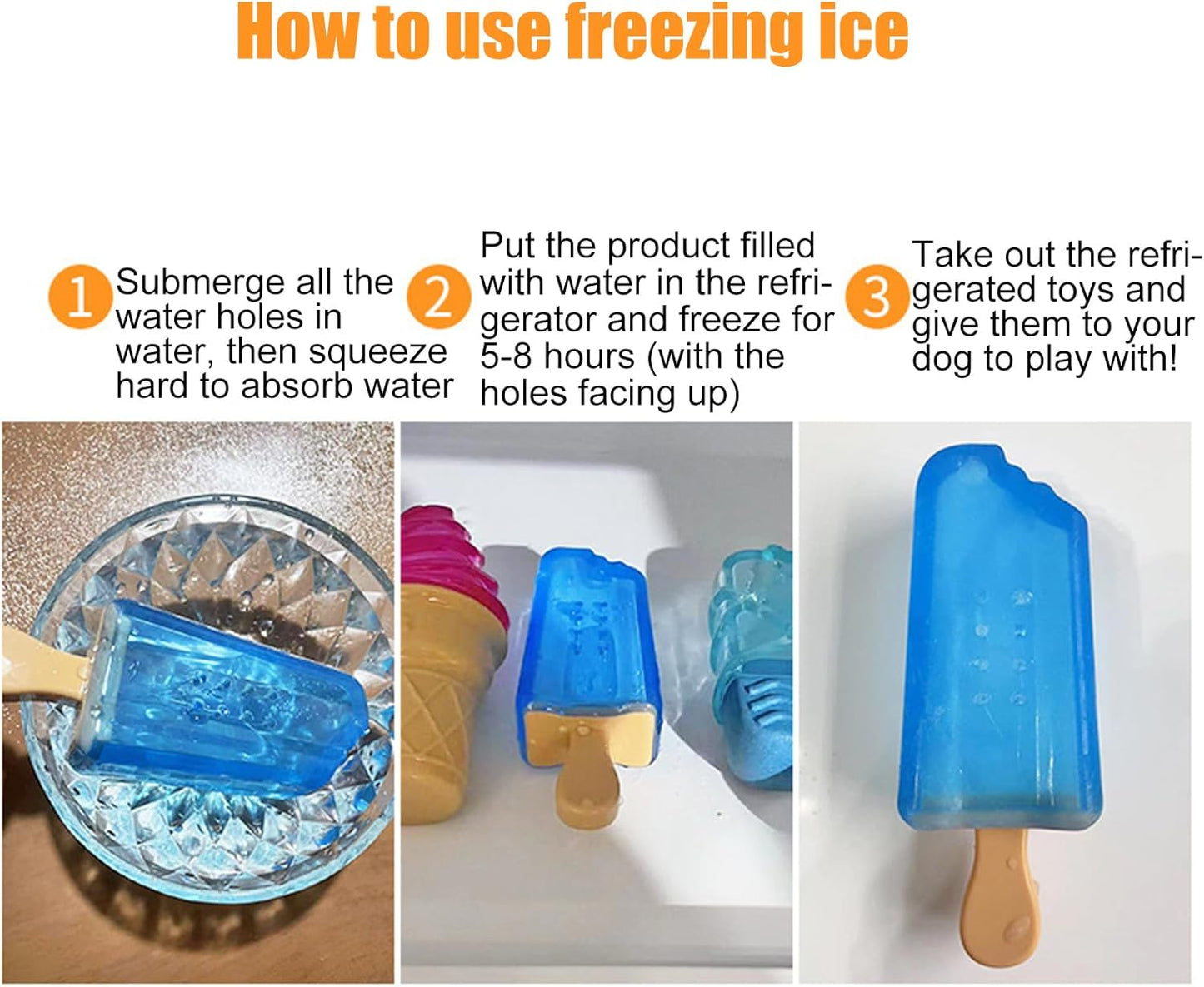 How to use freezing ice

1 Submerge all the water holes in water, then squeeze hard to absorb water

2 Put the product filled with water in the refrigerator and freeze for 5-8 hours (with the holes facing up)

3 Take out the refrigerated toys and give them to your dog to play with!